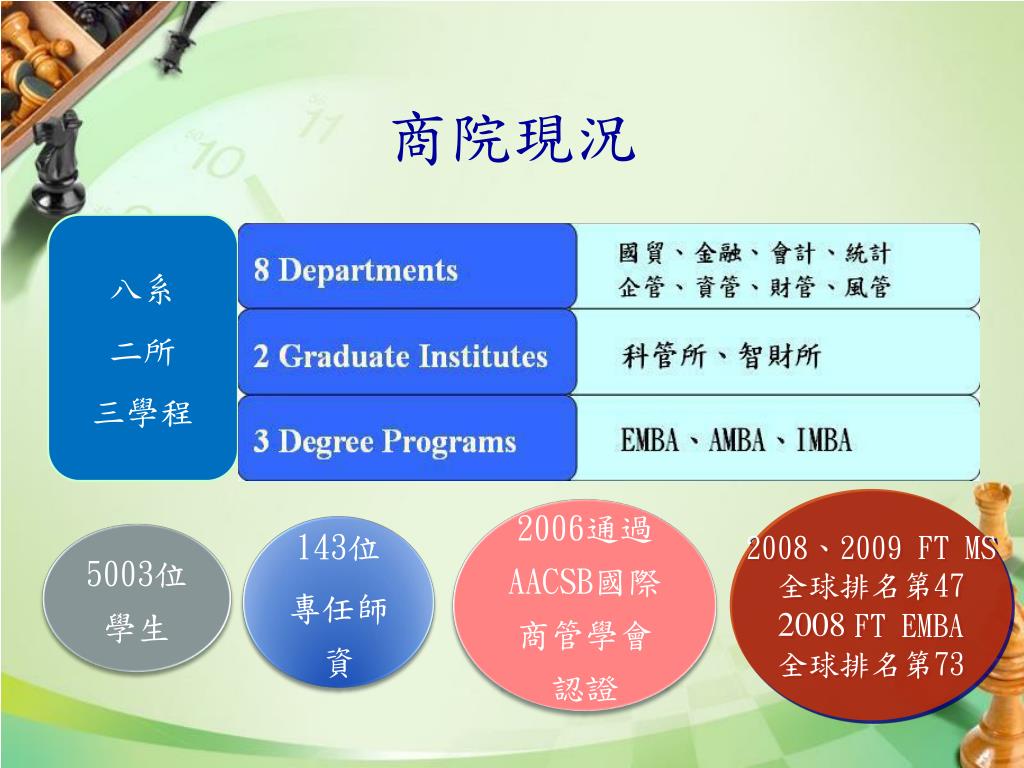 商院現況

八系
二所
三學程

8 Departments

國貿、金融、會計、統計
企管、資管、財管、風管

2 Graduate Institutes

科管所、智財所

3 Degree Programs

EMBA、AMBA、IMBA

5003位
學生

143位
專任師
資

2006通過
AACSB國際
商管學會
認證

2008、2009 FT MS
全球排名第47
2008 FT EMBA
全球排名第73